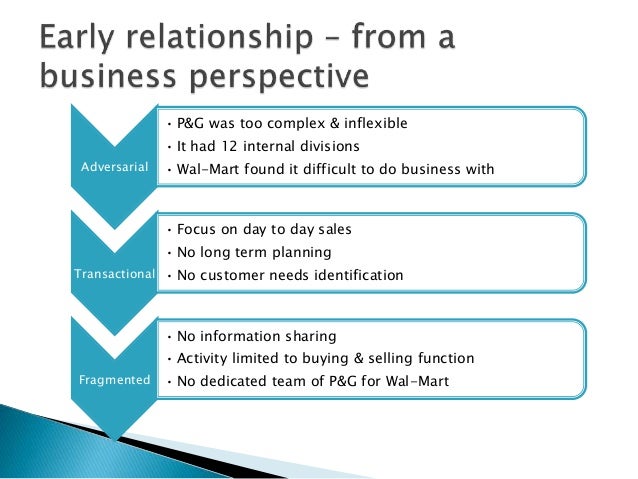 Early relationship – from a business perspective

Adversarial

• P&G was too complex & inflexible
• It had 12 internal divisions
• Wal-Mart found it difficult to do business with

Transactional

• Focus on day to day sales
• No long term planning
• No customer needs identification

Fragmented

• No information sharing
• Activity limited to buying & selling function
• No dedicated team of P&G for Wal-Mart